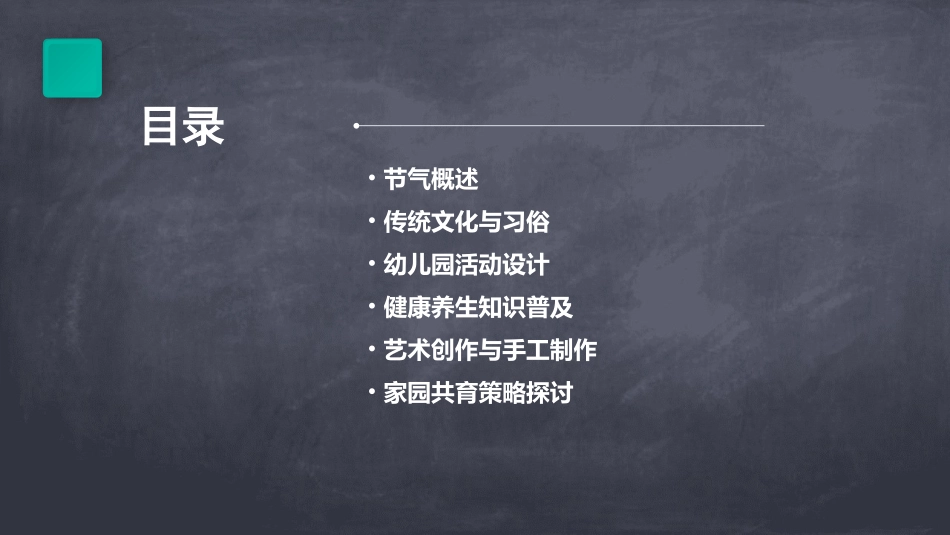 目录

• 节气概述
• 传统文化与习俗
• 幼儿园活动设计
• 健康养生知识普及
• 艺术创作与手工制作
• 家园共育策略探讨